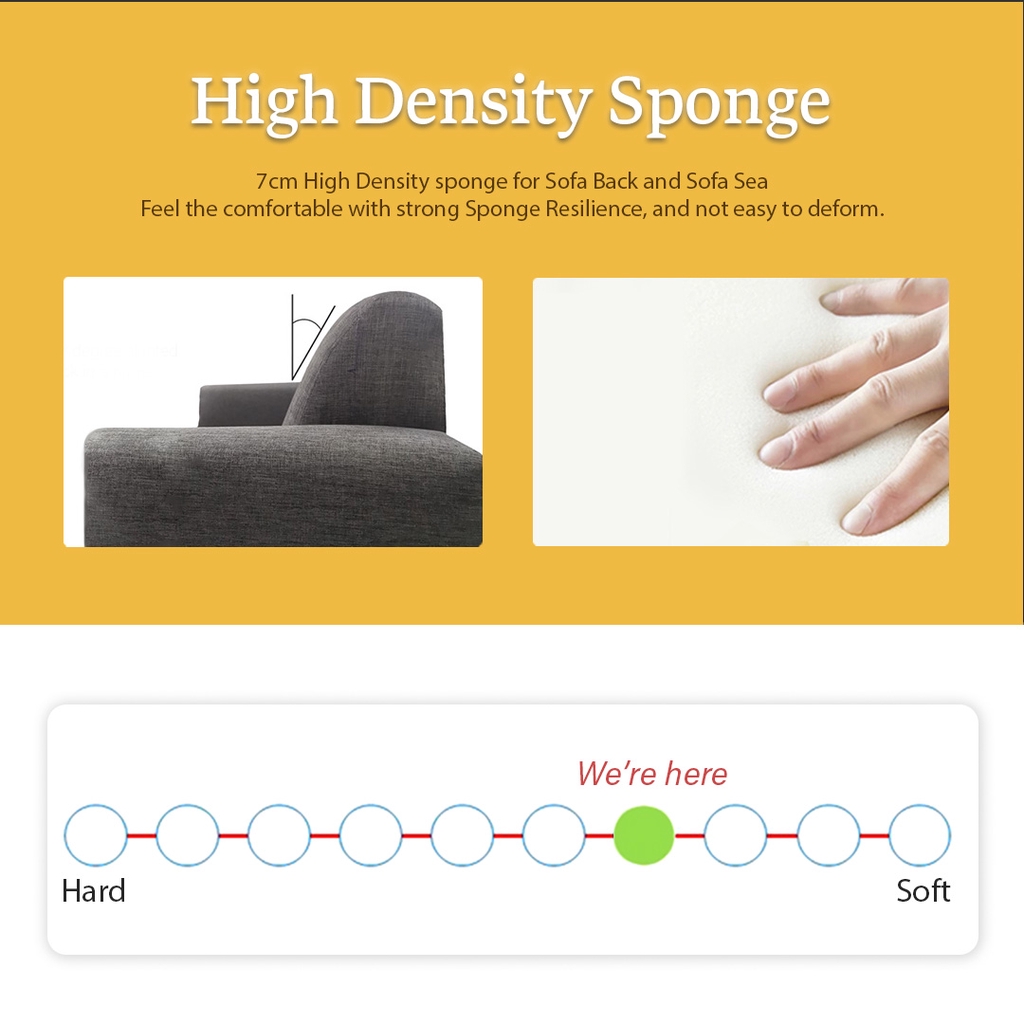 High Density Sponge

7cm High Density sponge for Sofa Back and Sofa Sea
Feel the comfortable with strong Sponge Resilience, and not easy to deform.

We're here

Hard

Soft